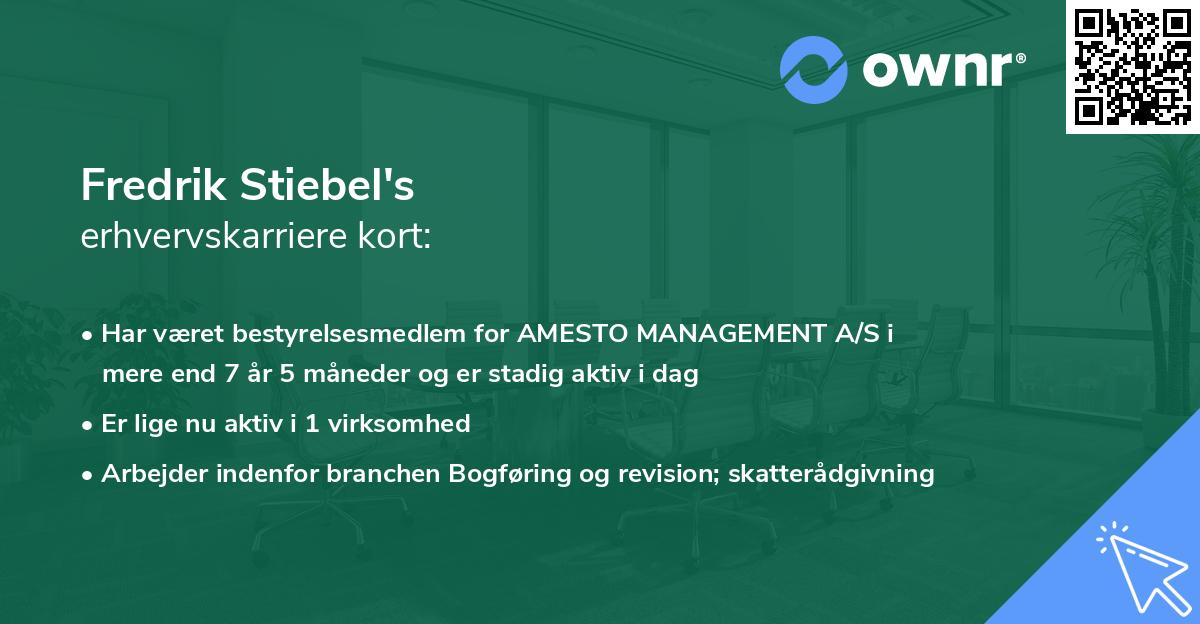 ownr®

Fredrik Stiebel's
erhvervskarriere kort:

• Har været bestyrelsesmedlem for AMESTO MANAGEMENT A/S i mere end 7 år 5 måneder og er stadig aktiv i dag
• Er lige nu aktiv i 1 virksomhed
• Arbejder indenfor branchen Bogføring og revision; skatterådgivning